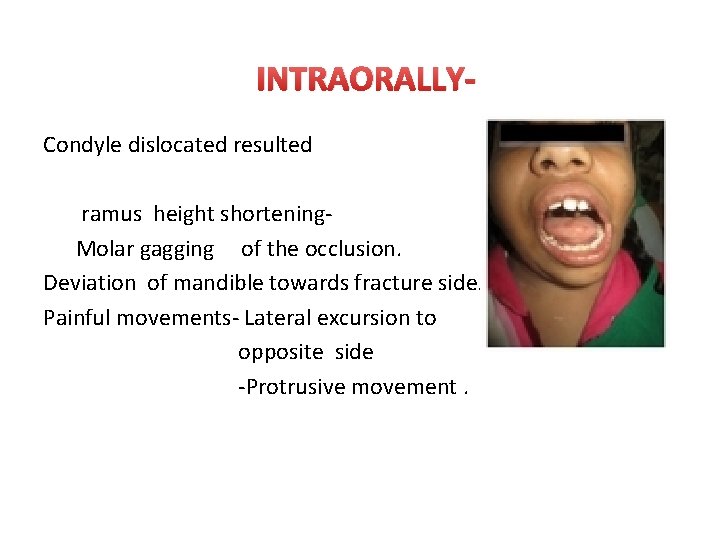 INTRAORALLY-

Condyle dislocated resulted

ramus height shortening-
Molar gagging of the occlusion.
Deviation of mandible towards fracture side.
Painful movements- Lateral excursion to opposite side
-Protrusive movement .